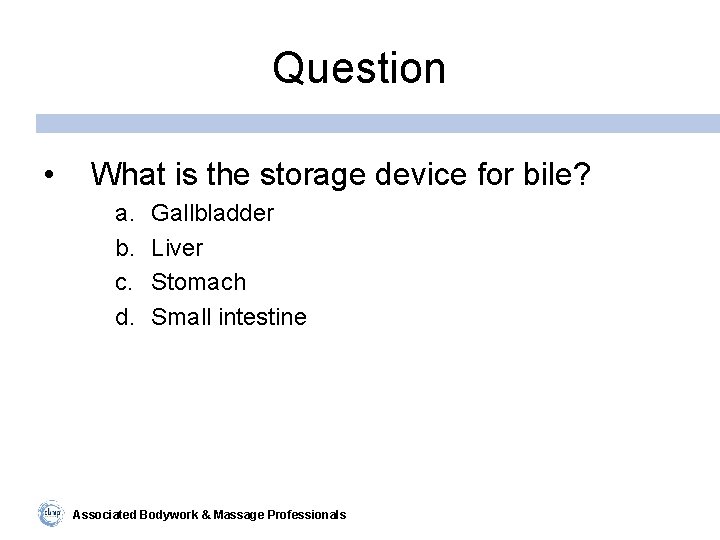 Question

• What is the storage device for bile?

a. Gallbladder
b. Liver
c. Stomach
d. Small intestine

abmp Associated Bodywork & Massage Professionals